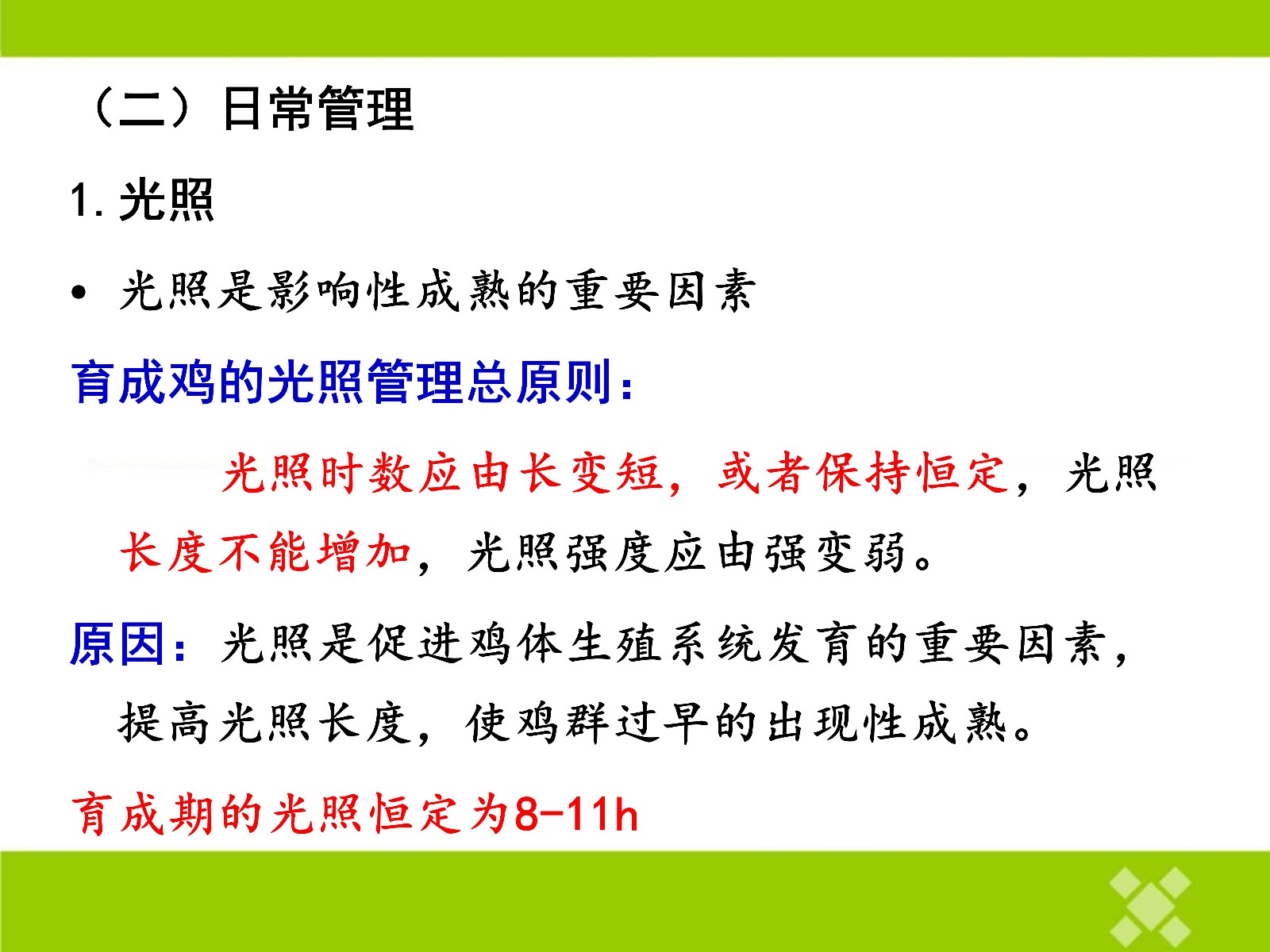 （二）日常管理

1. 光照

• 光照是影响性成熟的重要因素

育成鸡的光照管理总原则：

光照时数应由长变短，或者保持恒定，光照长度不能增加，光照强度应由强变弱。

原因：光照是促进鸡体生殖系统发育的重要因素，提高光照长度，使鸡群过早的出现性成熟。

育成期的光照恒定为8-11h